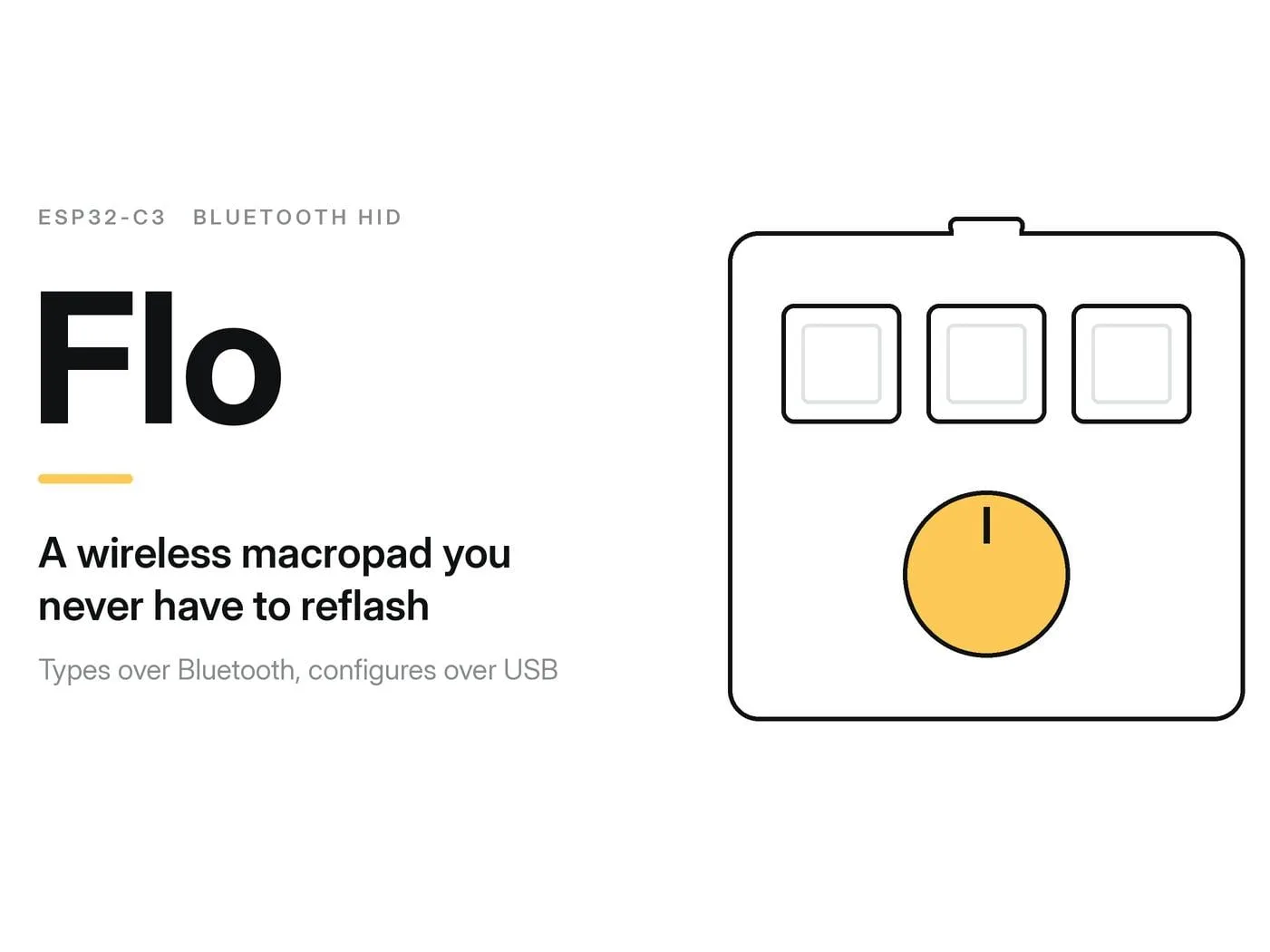 ESP32-C3 BLUETOOTH HID

Flo

A wireless macropad you never have to reflash

Types over Bluetooth, configures over USB